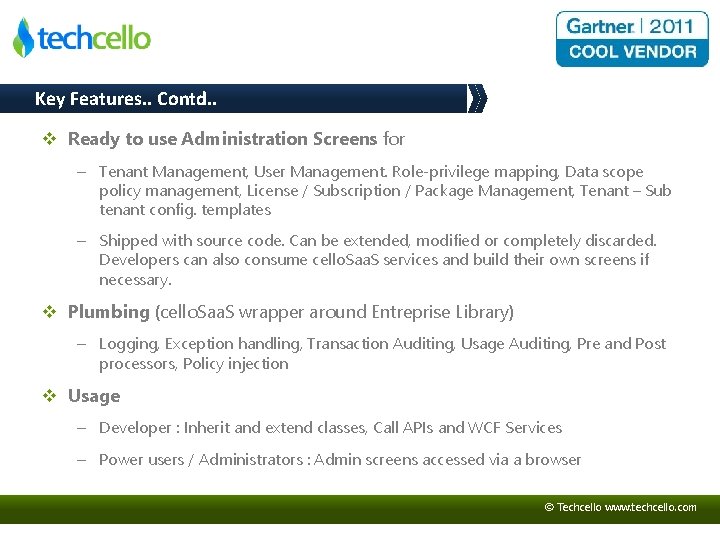 techcello

Gartner | 2011
COOL VENDOR

Key Features.. Contd..

❖ Ready to use Administration Screens for

– Tenant Management, User Management. Role-privilege mapping, Data scope policy management, License / Subscription / Package Management, Tenant – Sub tenant config. templates

– Shipped with source code. Can be extended, modified or completely discarded. Developers can also consume celloSaaS services and build their own screens if necessary.

❖ Plumbing (celloSaaS wrapper around Entreprise Library)

– Logging, Exception handling, Transaction Auditing, Usage Auditing, Pre and Post processors, Policy injection

❖ Usage

– Developer : Inherit and extend classes, Call APIs and WCF Services

– Power users / Administrators : Admin screens accessed via a browser

© Techcello www.techcello.com